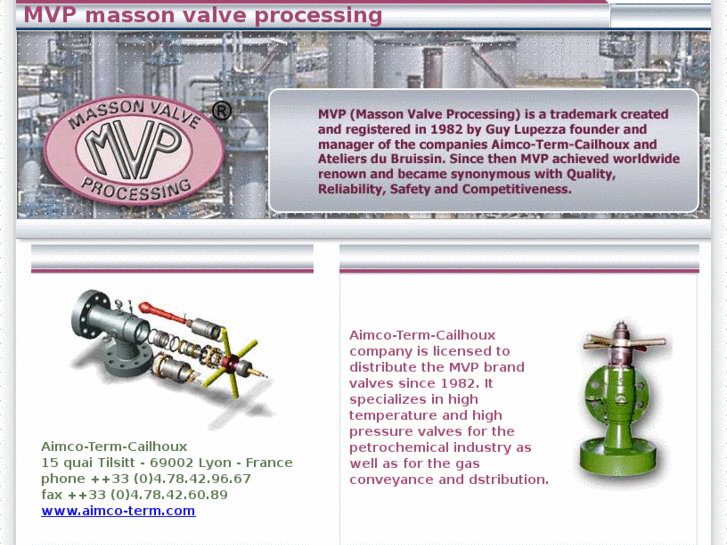 MVP masson valve processing

MASSON VALVE MVP PROCESSING ®

MVP (Masson Valve Processing) is a trademark created and registered in 1982 by Guy Lupezza founder and manager of the companies Aimco-Term-Cailhoux and Ateliers du Bruissin. Since then MVP achieved worldwide renown and became synonymous with Quality, Reliability, Safety and Competitiveness.

Aimco-Term-Cailhoux
15 quai Tilsitt - 69002 Lyon - France
phone ++33 (0)4.78.42.96.67
fax ++33 (0)4.78.42.60.89
www.aimco-term.com

Aimco-Term-Cailhoux company is licensed to distribute the MVP brand valves since 1982. It specializes in high temperature and high pressure valves for the petrochemical industry as well as for the gas conveyance and dstribution.